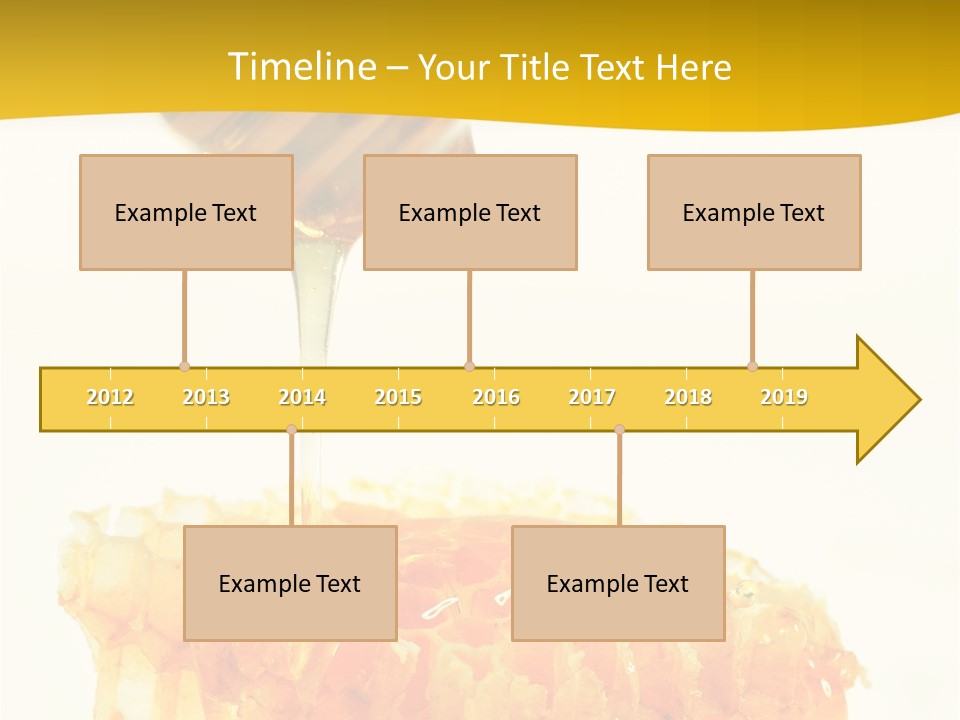 Timeline – Your Title Text Here

Example Text

Example Text

Example Text

2012 2013 2014 2015 2016 2017 2018 2019

Example Text

Example Text